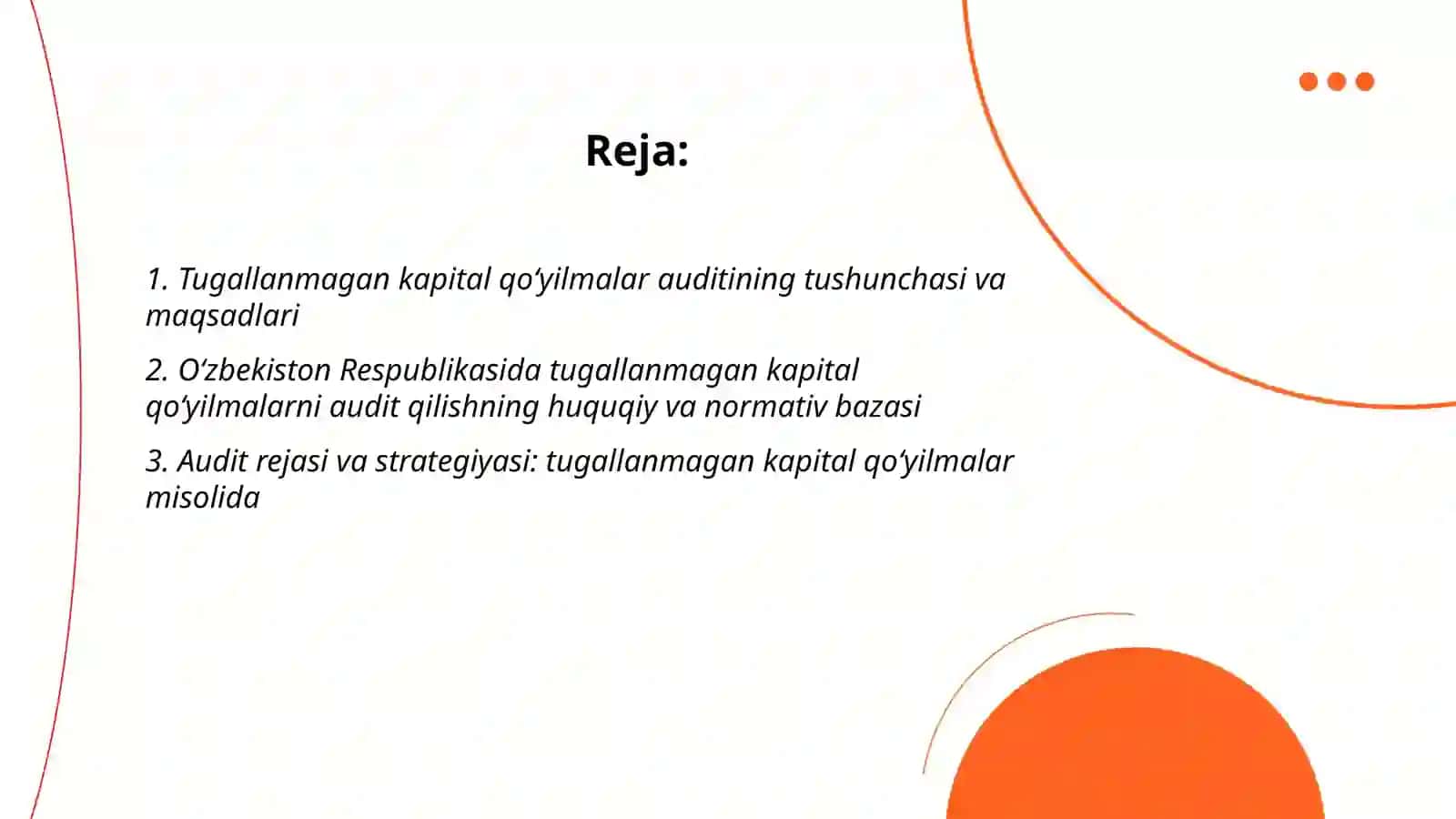 Reja:

1. Tugallanmagan kapital qo‘yilmalar auditining tushunchasi va maqsadlari

2. O‘zbekiston Respublikasida tugallanmagan kapital qo‘yilmalarni audit qilishning huquqiy va normativ bazasi

3. Audit rejasi va strategiyasi: tugallanmagan kapital qo‘yilmalar misolida